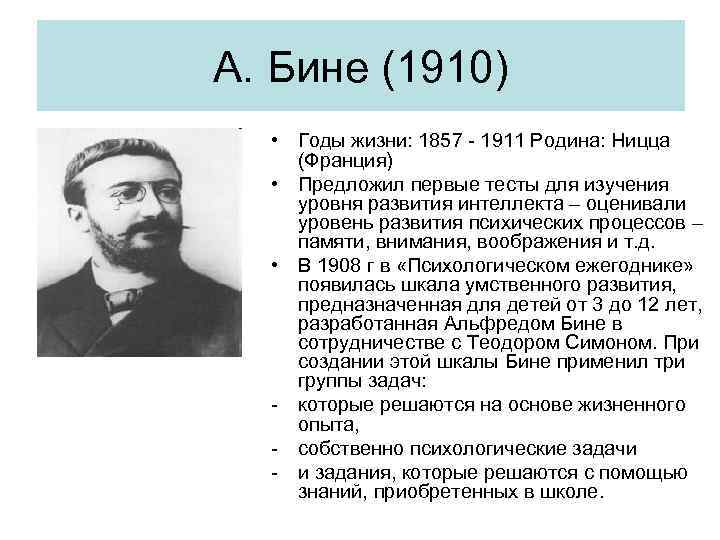 А. Бине (1910)

• Годы жизни: 1857 - 1911 Родина: Ницца (Франция)
• Предложил первые тесты для изучения уровня развития интеллекта – оценивали уровень развития психических процессов – памяти, внимания, воображения и т.д.
• В 1908 г в «Психологическом ежегоднике» появилась шкала умственного развития, предназначенная для детей от 3 до 12 лет, разработанная Альфредом Бине в сотрудничестве с Теодором Симоном. При создании этой шкалы Бине применил три группы задач:
- которые решаются на основе жизненного опыта,
- собственно психологические задачи
- и задания, которые решаются с помощью знаний, приобретенных в школе.